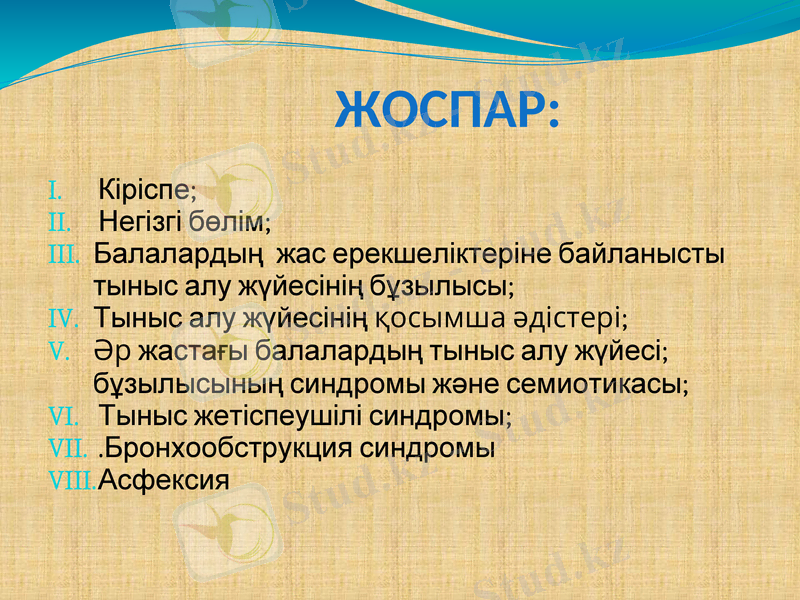 ЖОСПАР:

I. Кіріспе;
II. Негізгі бөлім;
III. Балалардың жас ерекшеліктеріне байланысты тыныс алу жүйесінің бұзылысы;
IV. Тыныс алу жүйесінің қосымша әдістері;
V. Әр жастағы балалардың тыныс алу жүйесі; бұзылысының синдромы және семиотикасы;
VI. Тыныс жетіспеушілі синдромы;
VII. .Бронхообструкция синдромы
VIII. Асфексия

Stud.kz